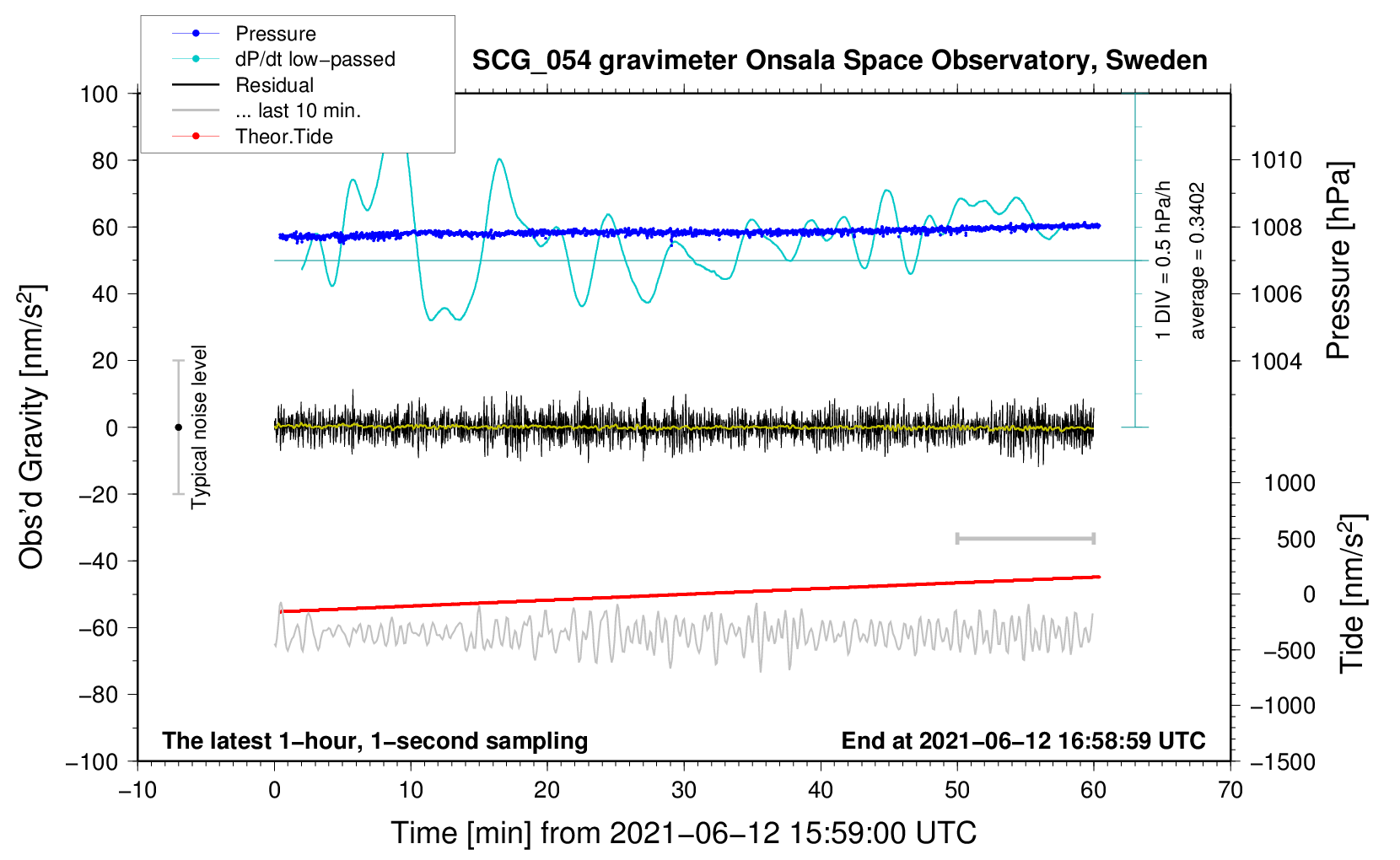 Pressure
dP/dt low−passed
Residual
... last 10 min.
Theor.Tide

SCG_054 gravimeter Onsala Space Observatory, Sweden

100
80
60
40
20
0
−20
−40
−60
−80
−100

Obs'd Gravity [nm/s$^2$]

Typical noise level

1 DIV = 0.5 hPa/h
average = 0.3402

1010
1008
1006
1004

Pressure [hPa]

1000
500
0
−500
−1000
−1500

Tide [nm/s$^2$]

The latest 1−hour, 1−second sampling
End at 2021−06−12 16:58:59 UTC

−10
0
10
20
30
40
50
60
70

Time [min] from 2021−06−12 15:59:00 UTC